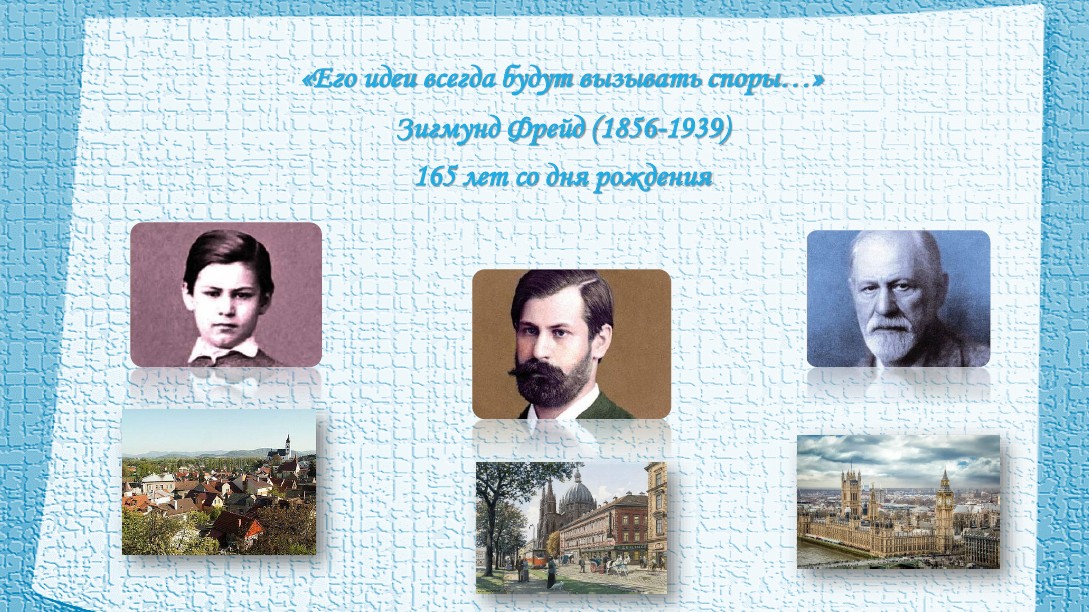 «Его идеи всегда будут вызывать споры…»

Зигмунд Фрейд (1856-1939)

165 лет со дня рождения